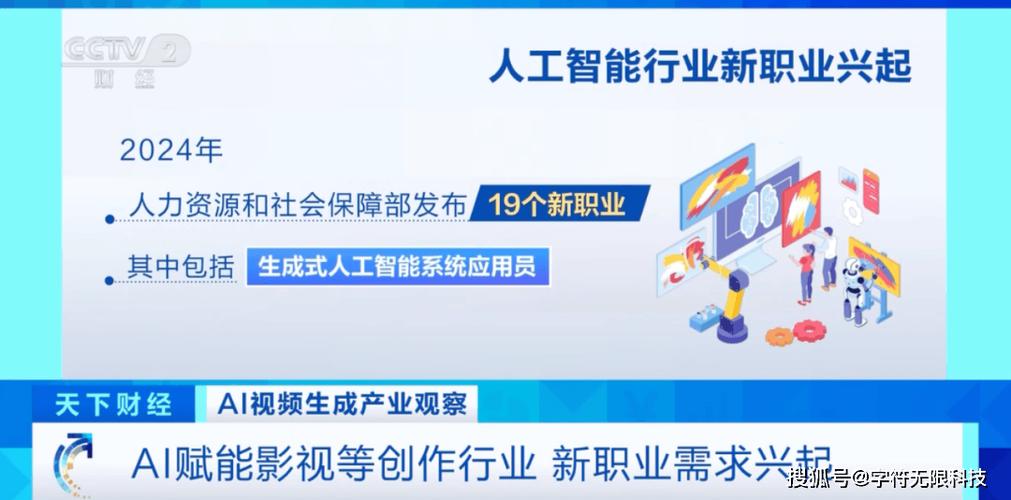 CCTV 2
财经

人工智能行业新职业兴起

2024年

人力资源和社会保障部发布 19个新职业

其中包括 生成式人工智能系统应用员

天下财经 AI视频生成产业观察

AI赋能影视等创作行业 新职业需求兴起

搜狐号@字符无限科技